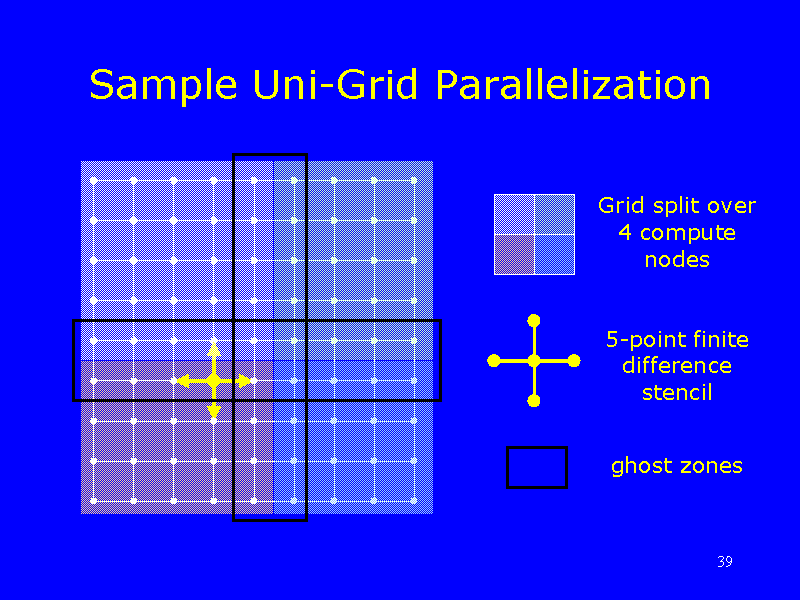 Sample Uni-Grid Parallelization

Grid split over 4 compute nodes

5-point finite difference stencil

ghost zones

39